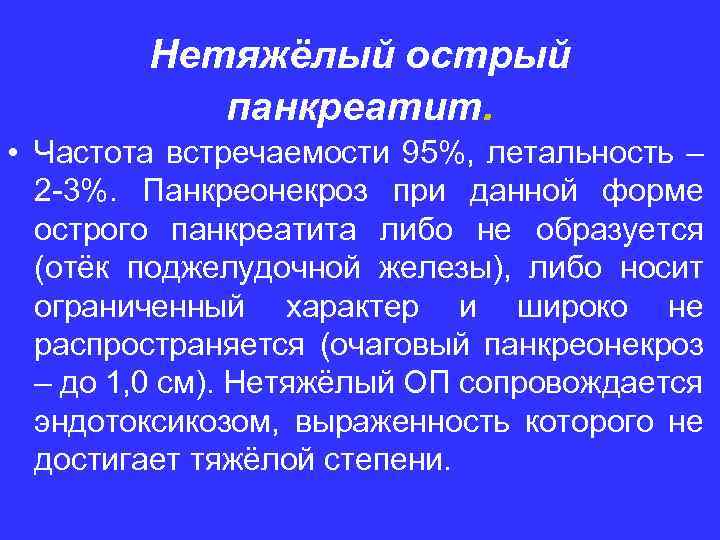 Нетяжёлый острый панкреатит.

• Частота встречаемости 95%, летальность – 2-3%. Панкреонекроз при данной форме острого панкреатита либо не образуется (отёк поджелудочной железы), либо носит ограниченный характер и широко не распространяется (очаговый панкреонекроз – до 1,0 см). Нетяжёлый ОП сопровождается эндотоксикозом, выраженность которого не достигает тяжёлой степени.